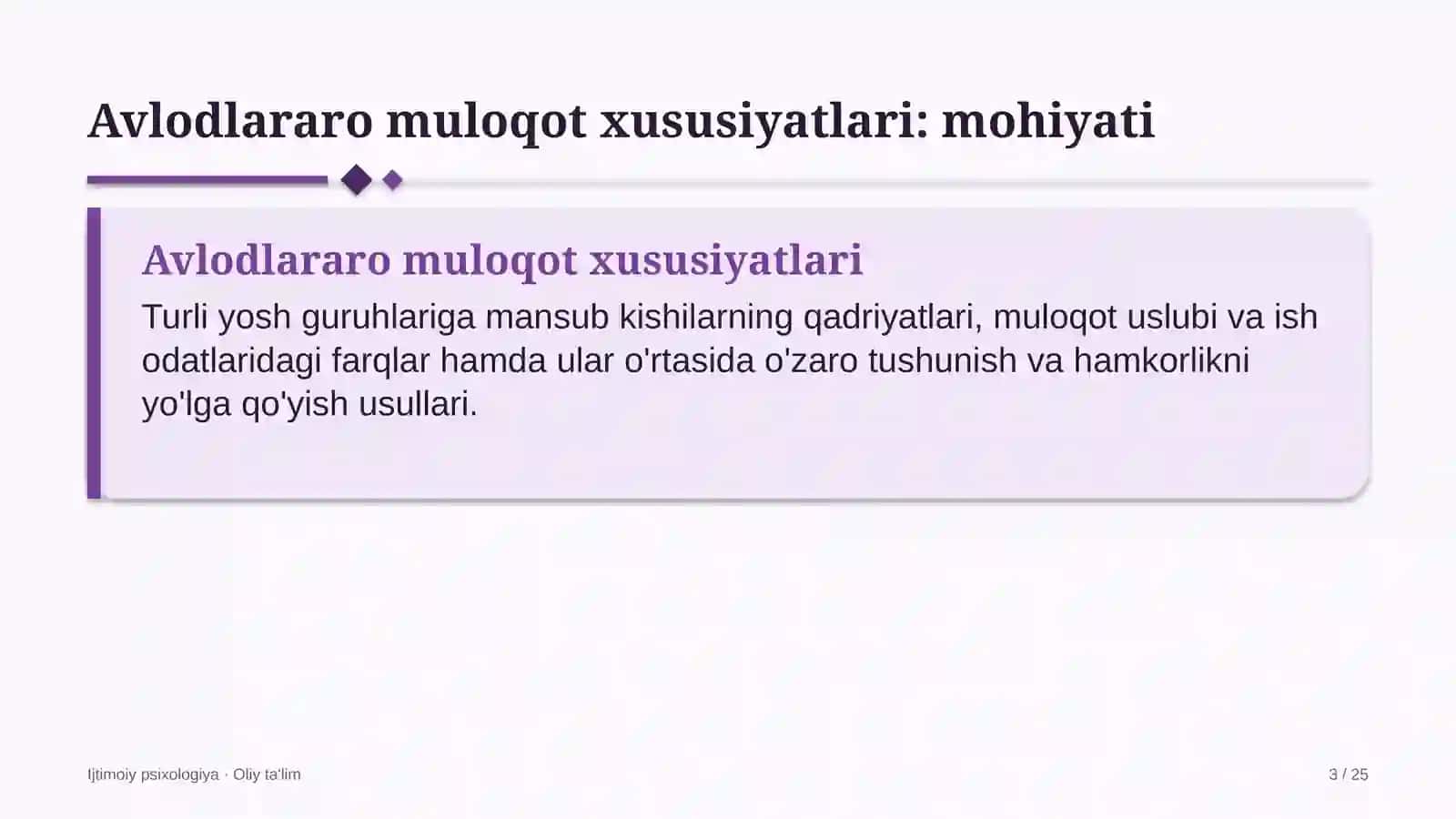 Avlodlararo muloqot xususiyatlari: mohiyati

Avlodlararo muloqot xususiyatlari

Turli yosh guruhlariga mansub kishilarning qadriyatlari, muloqot uslubi va ish odatlaridagi farqlar hamda ular o'rtasida o'zaro tushunish va hamkorlikni yo'lga qo'yish usullari.

Ijtimoiy psixologiya · Oliy ta'lim

3 / 25